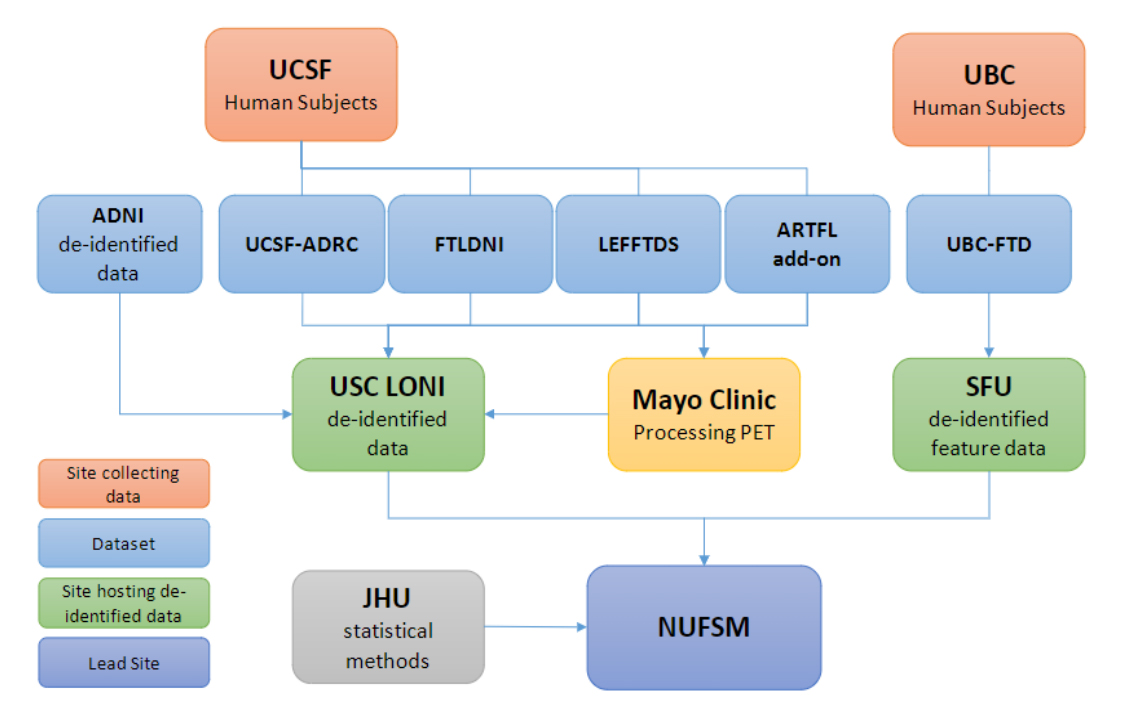 UCSF
Human Subjects

UBC
Human Subjects

ADNI
de-identified
data

UCSF-ADRC

FTLDNI

LEFFTDS

ARTFL
add-on

UBC-FTD

USC LONI
de-identified
data

Mayo Clinic
Processing PET

SFU
de-identified
feature data

Site collecting data

Dataset

Site hosting de-identified data

Lead Site

JHU
statistical
methods

NUFSM